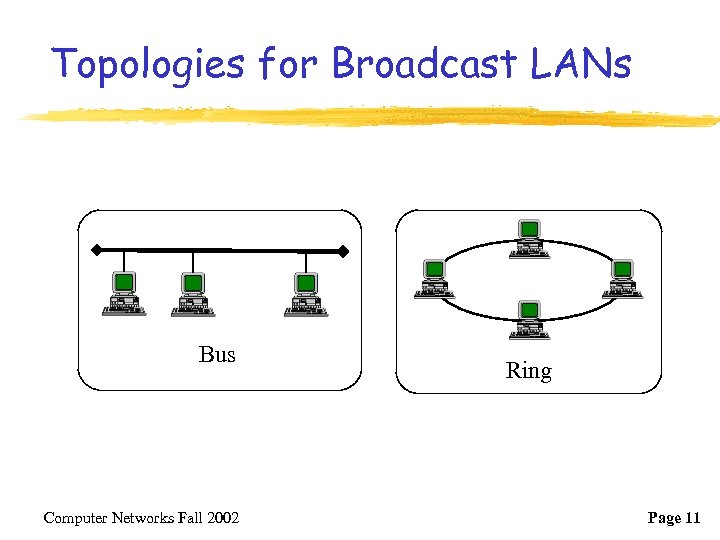 Topologies for Broadcast LANs

Bus

Ring

Computer Networks Fall 2002

Page 11